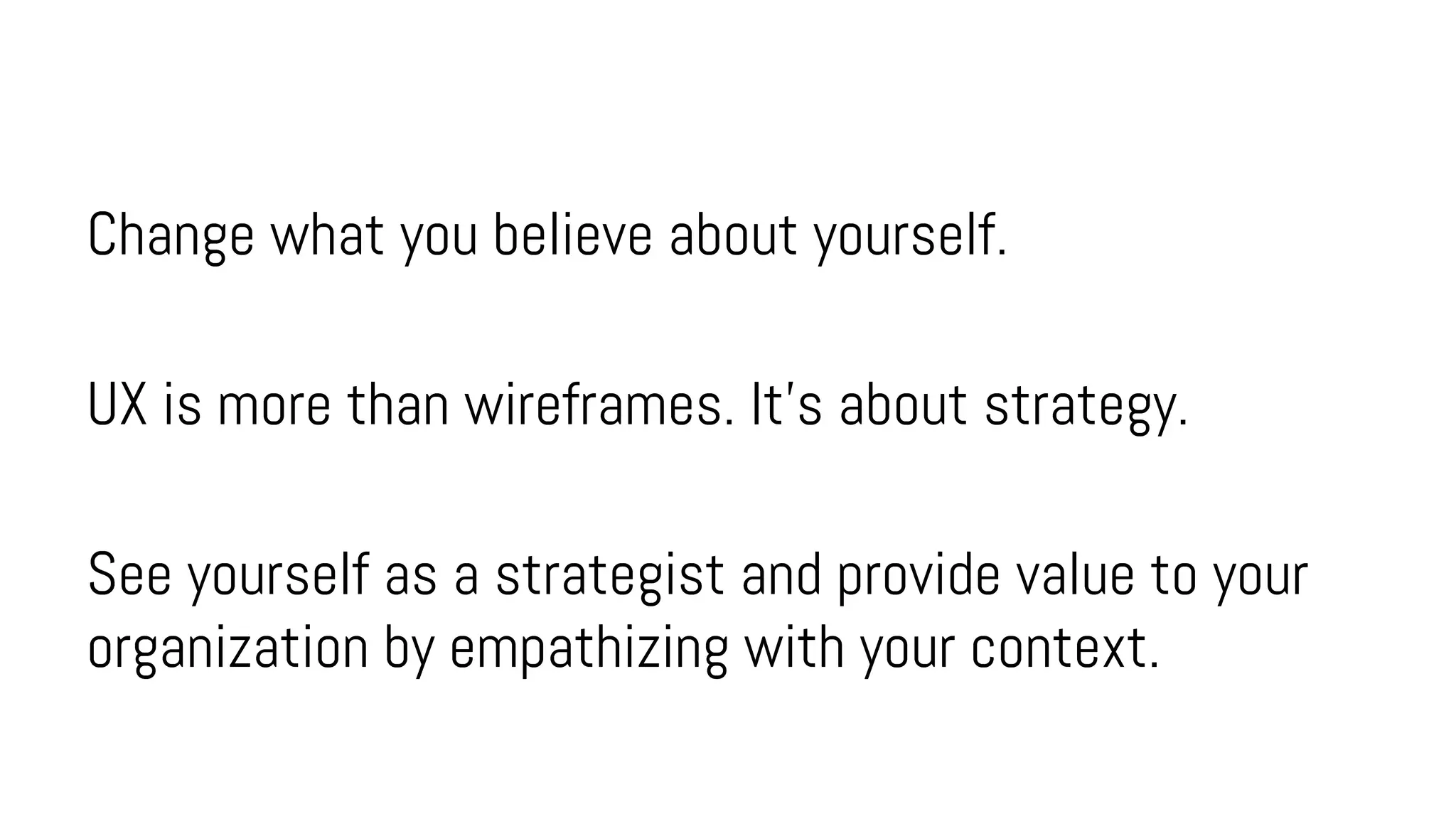 Change what you believe about yourself.

UX is more than wireframes. It's about strategy.

See yourself as a strategist and provide value to your organization by empathizing with your context.